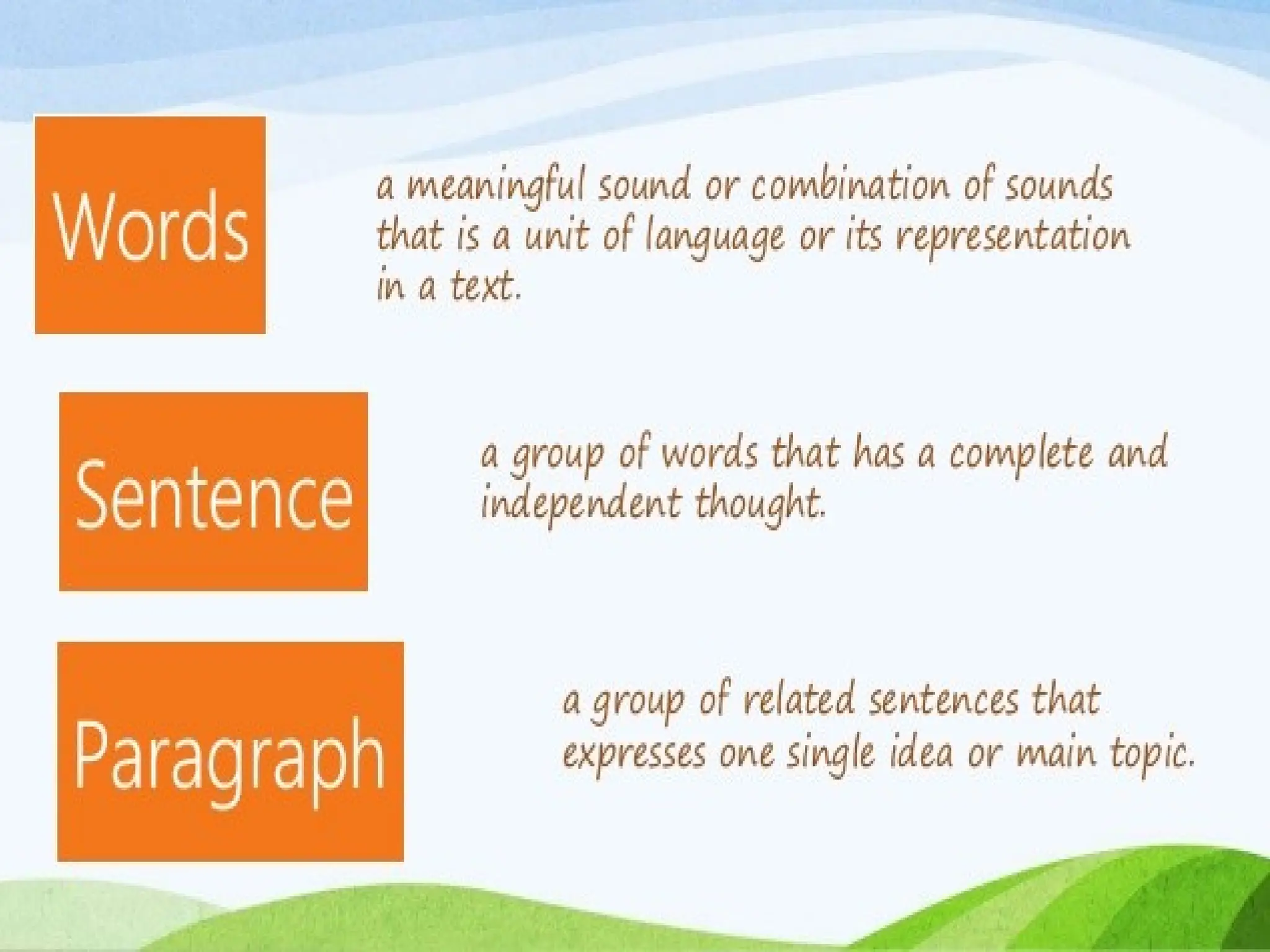 Words

a meaningful sound or combination of sounds that is a unit of language or its representation in a text.

Sentence

a group of words that has a complete and independent thought.

Paragraph

a group of related sentences that expresses one single idea or main topic.